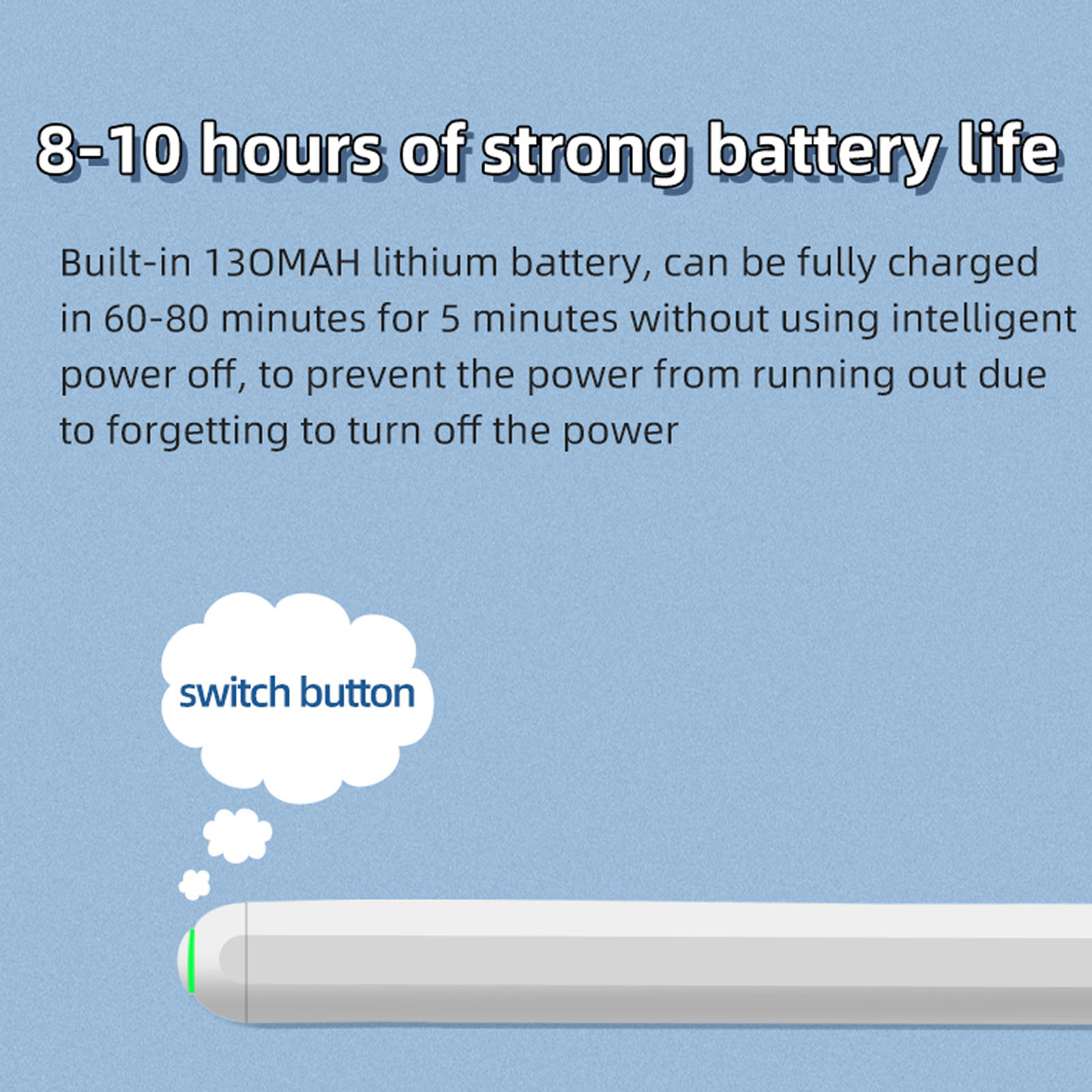 8-10 hours of strong battery life

Built-in 13OMAH lithium battery, can be fully charged in 60-80 minutes for 5 minutes without using intelligent power off, to prevent the power from running out due to forgetting to turn off the power

switch button